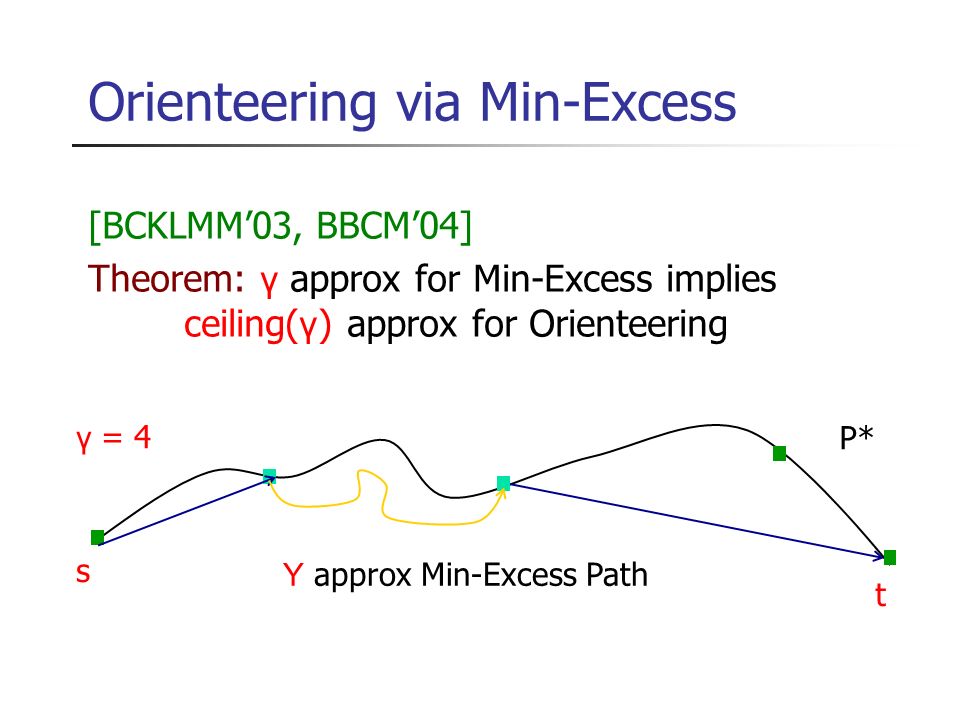 Orienteering via Min-Excess

[BCKLMM'03, BBCM'04]

Theorem: γ approx for Min-Excess implies ceiling(γ) approx for Orienteering

γ = 4

P*

s

Y approx Min-Excess Path

t